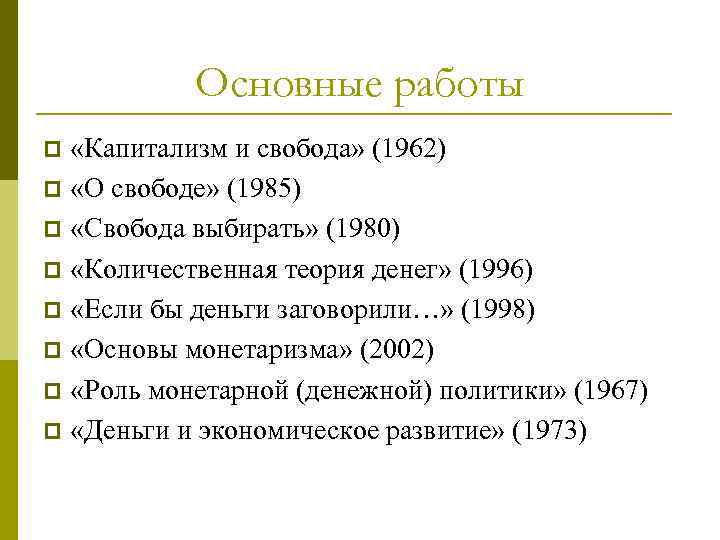 Основные работы

«Капитализм и свобода» (1962)
«О свободе» (1985)
«Свобода выбирать» (1980)
«Количественная теория денег» (1996)
«Если бы деньги заговорили…» (1998)
«Основы монетаризма» (2002)
«Роль монетарной (денежной) политики» (1967)
«Деньги и экономическое развитие» (1973)